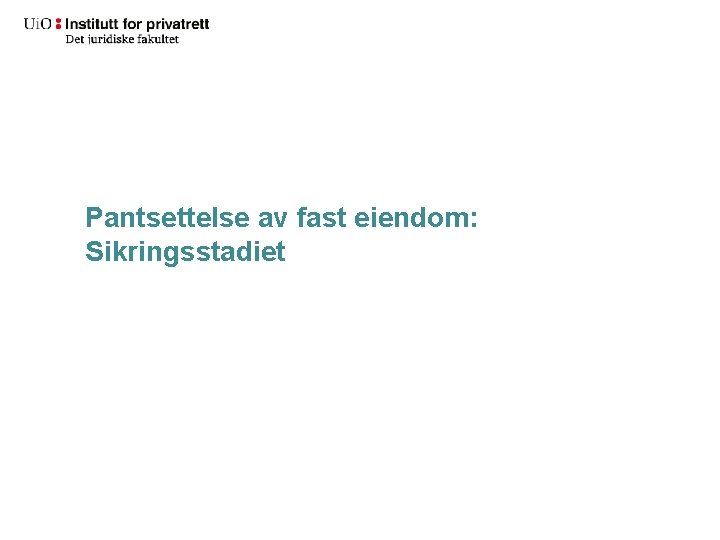 UiO : Institutt for privatrett
Det juridiske fakultet

Pantsettelse av fast eiendom: Sikringsstadiet